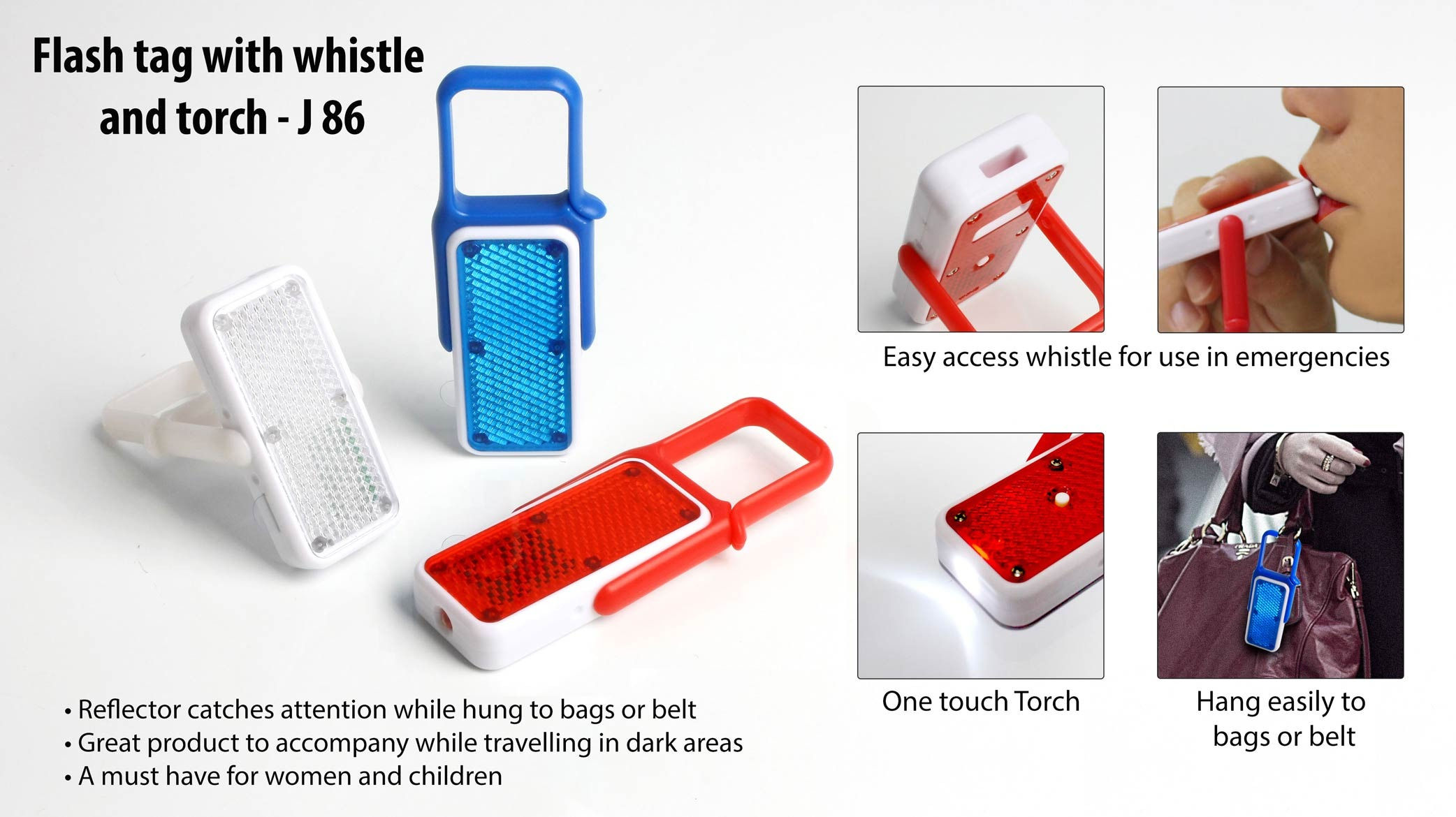 Flash tag with whistle and torch - J 86

Easy access whistle for use in emergencies

One touch Torch

Hang easily to bags or belt

• Reflector catches attention while hung to bags or belt
• Great product to accompany while travelling in dark areas
• A must have for women and children